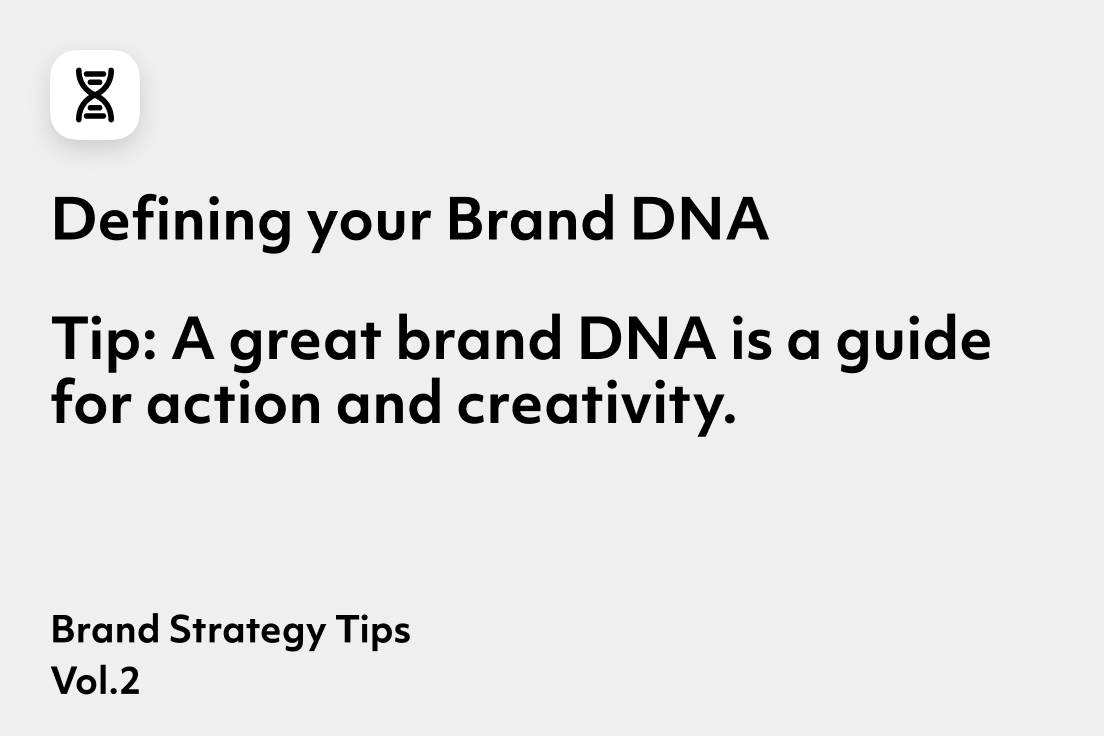 Defining your Brand DNA

Tip: A great brand DNA is a guide for action and creativity.

Brand Strategy Tips
Vol.2